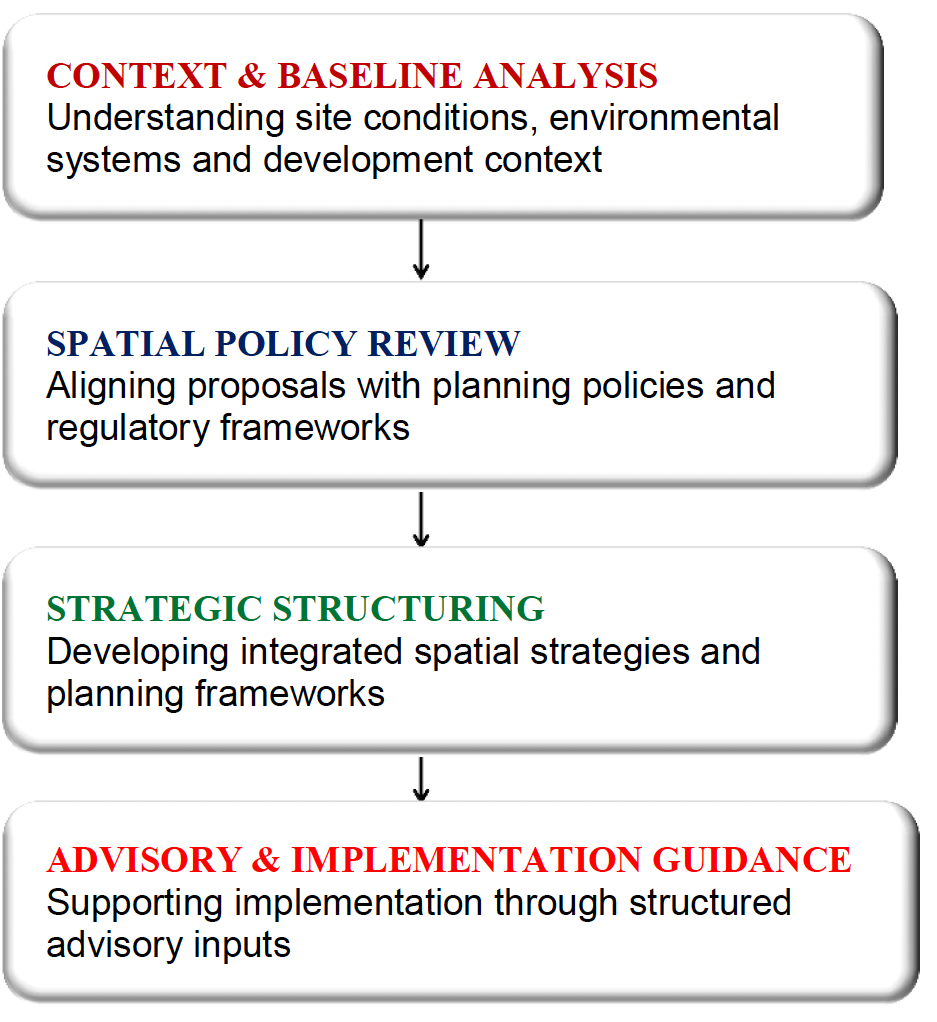 CONTEXT & BASELINE ANALYSIS
Understanding site conditions, environmental systems and development context

SPATIAL POLICY REVIEW
Aligning proposals with planning policies and regulatory frameworks

STRATEGIC STRUCTURING
Developing integrated spatial strategies and planning frameworks

ADVISORY & IMPLEMENTATION GUIDANCE
Supporting implementation through structured advisory inputs